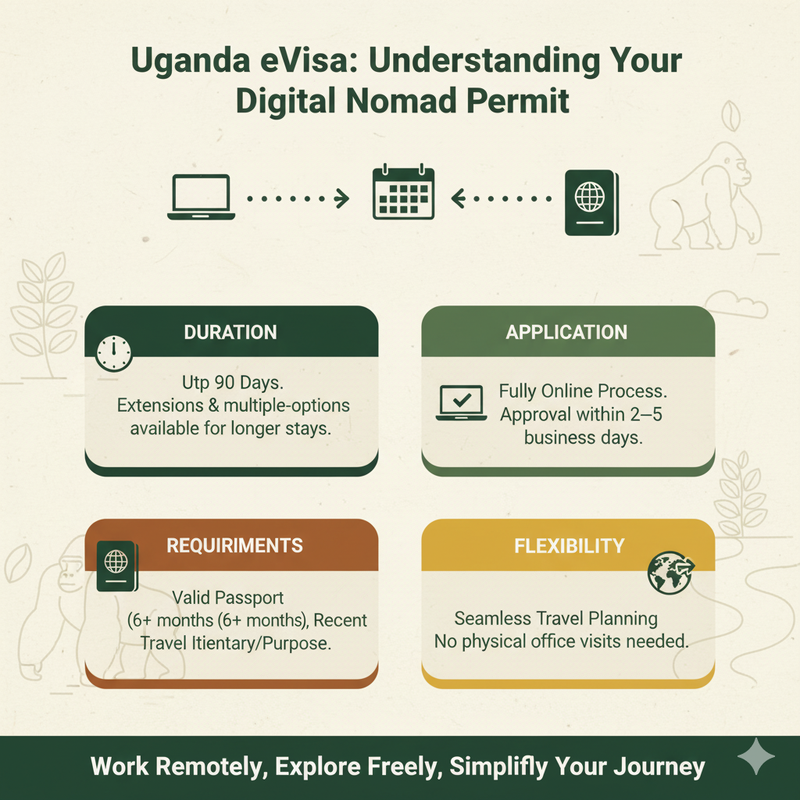 Uganda eVisa: Understanding Your Digital Nomad Permit

DURATION

Utp 90 Days. Extensions & multiple-options available for longer stays.

APPLICATION

Fully Online Process. Approval within 2–5 business days.

REQUIRMENTS

Valid Passport (6+ months (6+ months), Recent Travel Itientary/Purpose.

FLEXIBILITY

Seamless Travel Planning No physical office visits needed.

Work Remotely, Explore Freely, Simplifly Your Journey